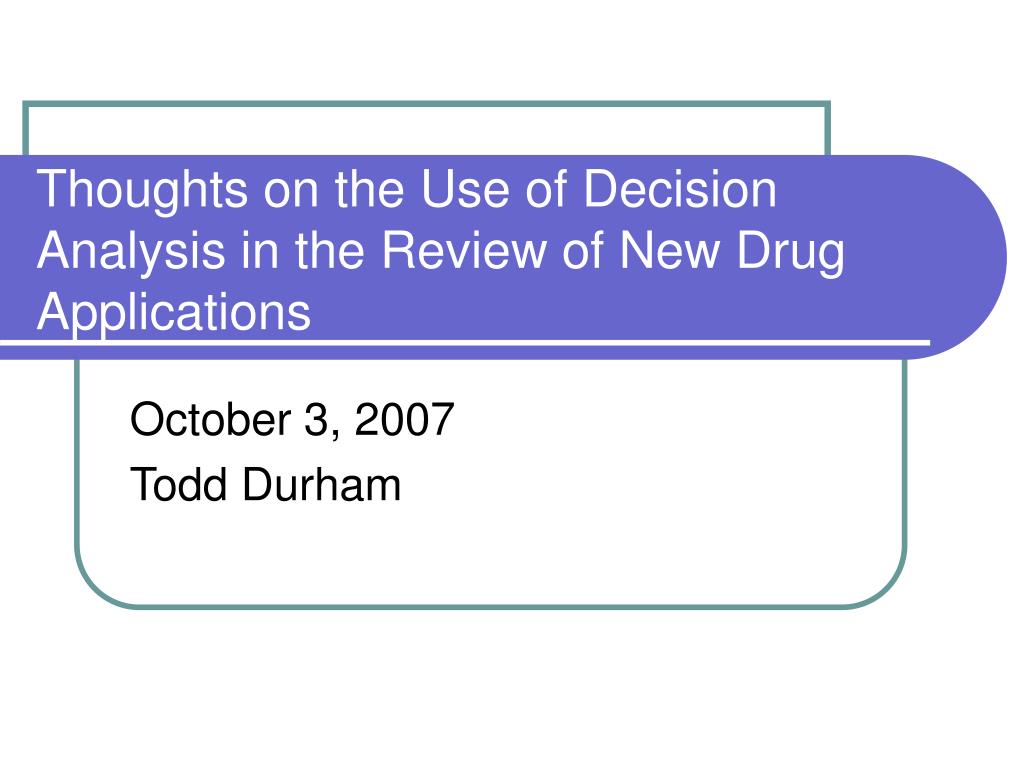 Thoughts on the Use of Decision Analysis in the Review of New Drug Applications

October 3, 2007
Todd Durham